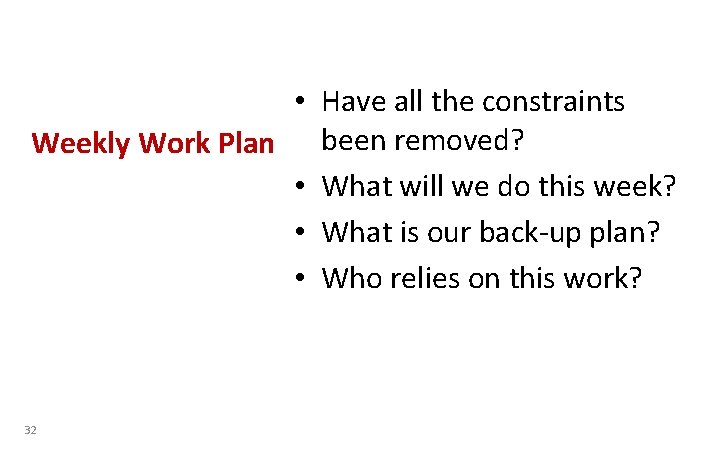 Weekly Work Plan

• Have all the constraints been removed?
• What will we do this week?
• What is our back-up plan?
• Who relies on this work?

32